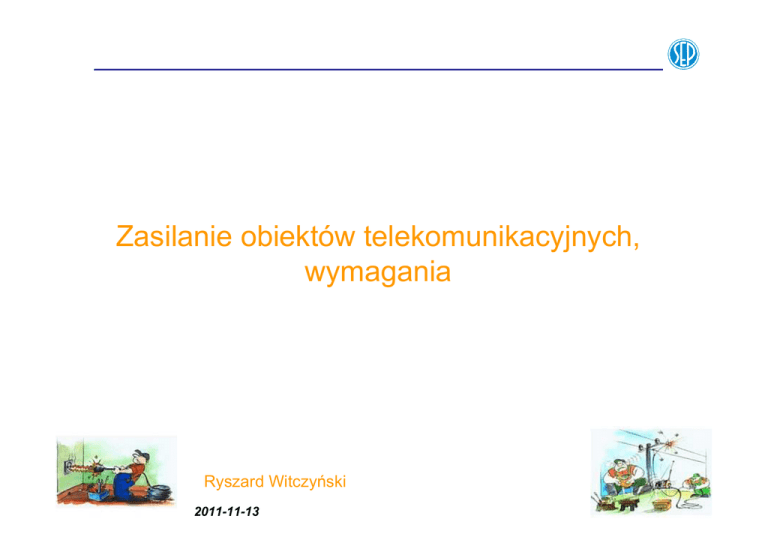 SEP

Zasilanie obiektów telekomunikacyjnych, wymagania

Ryszard Witczyński

2011-11-13